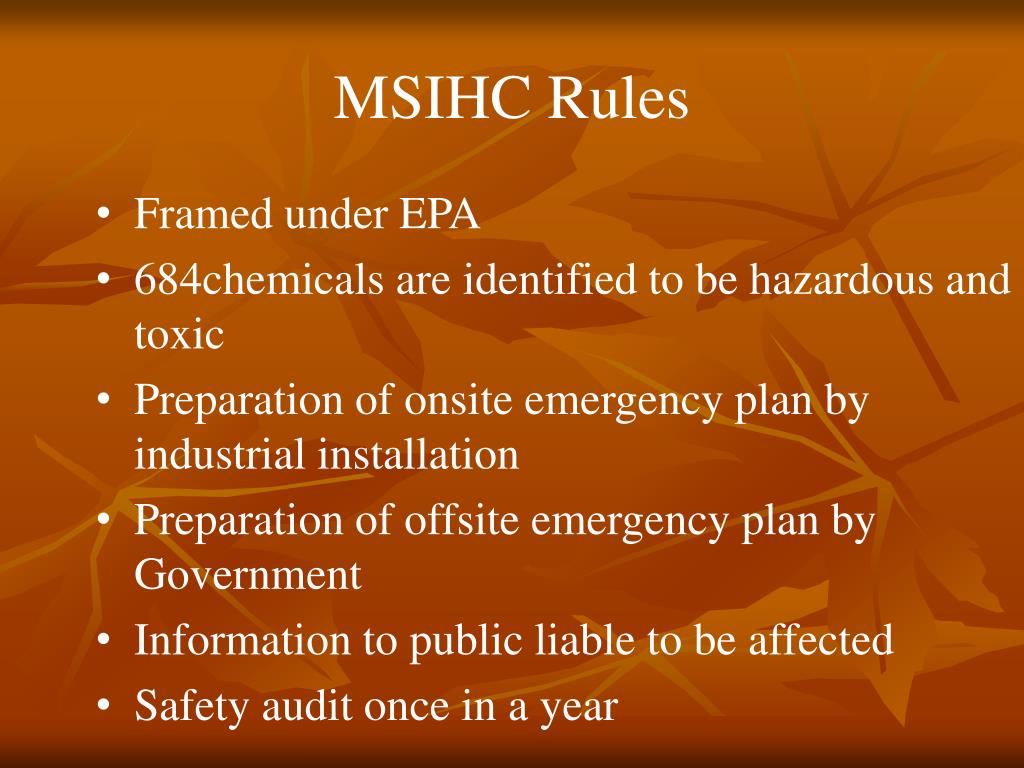 MSIHC Rules

• Framed under EPA
• 684chemicals are identified to be hazardous and toxic
• Preparation of onsite emergency plan by industrial installation
• Preparation of offsite emergency plan by Government
• Information to public liable to be affected
• Safety audit once in a year